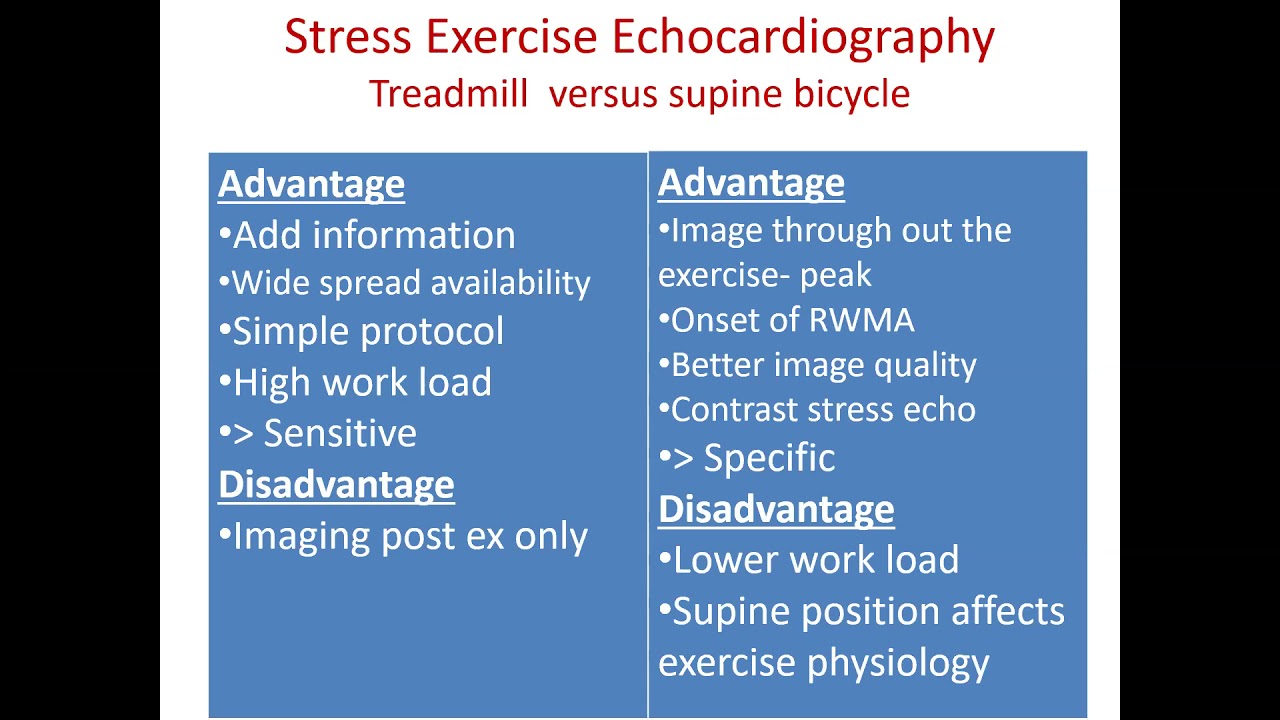 Stress Exercise Echocardiography
Treadmill versus supine bicycle

Advantage
•Add information
•Wide spread availability
•Simple protocol
•High work load
•> Sensitive
Disadvantage
•Imaging post ex only

Advantage
•Image through out the exercise- peak
•Onset of RWMA
•Better image quality
•Contrast stress echo
•> Specific
Disadvantage
•Lower work load
•Supine position affects exercise physiology